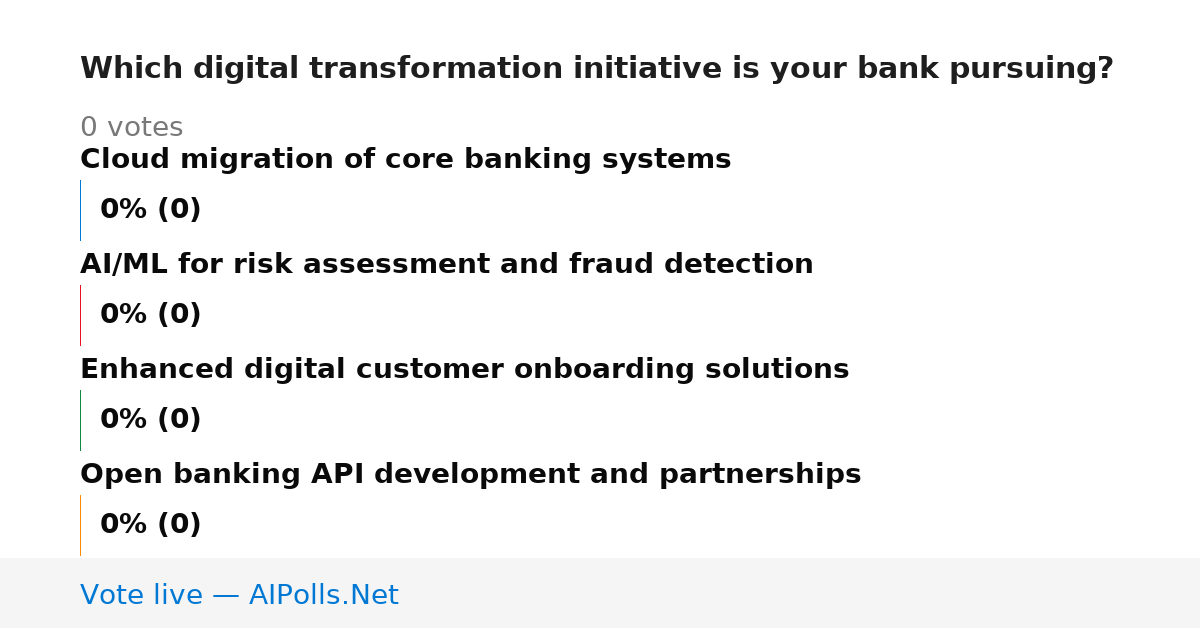 Which digital transformation initiative is your bank pursuing?

0 votes

Cloud migration of core banking systems

0% (0)

AI/ML for risk assessment and fraud detection

0% (0)

Enhanced digital customer onboarding solutions

0% (0)

Open banking API development and partnerships

0% (0)

Vote live — AIPolls.Net